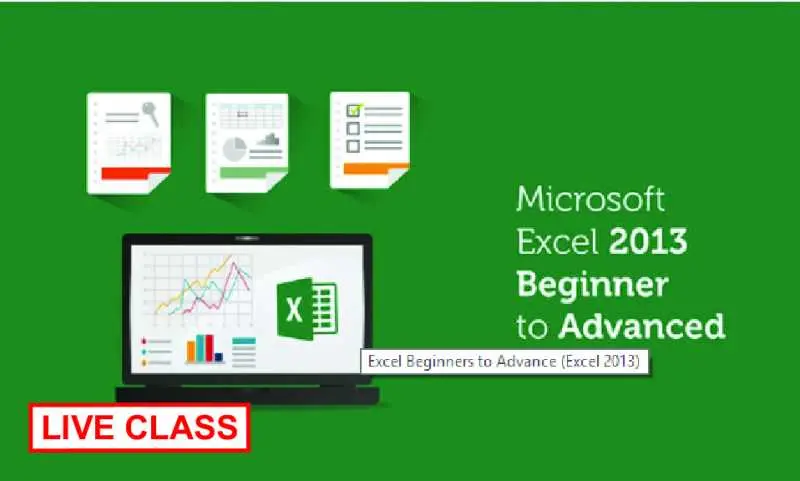 Microsoft Excel 2013 Beginner to Advanced

X

Excel Beginners to Advance (Excel 2013)

LIVE CLASS